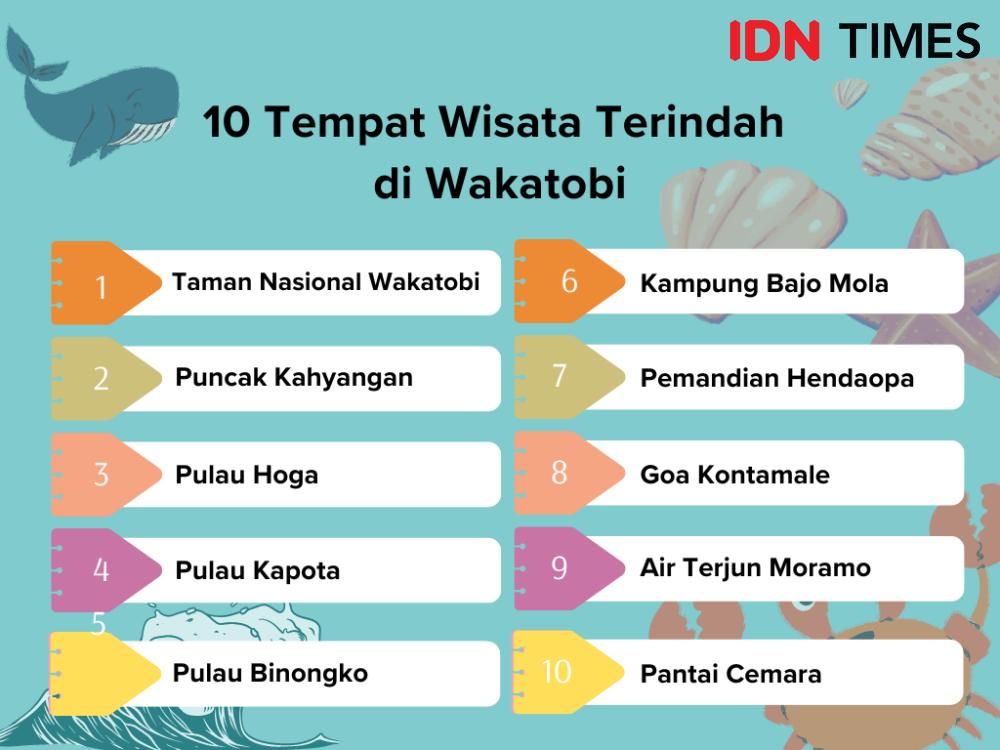 IDN TIMES

10 Tempat Wisata Terindah di Wakatobi

1 Taman Nasional Wakatobi

2 Puncak Kahyangan

3 Pulau Hoga

4 Pulau Kapota

5 Pulau Binongko

6 Kampung Bajo Mola

7 Pemandian Hendaopa

8 Goa Kontamale

9 Air Terjun Moramo

10 Pantai Cemara